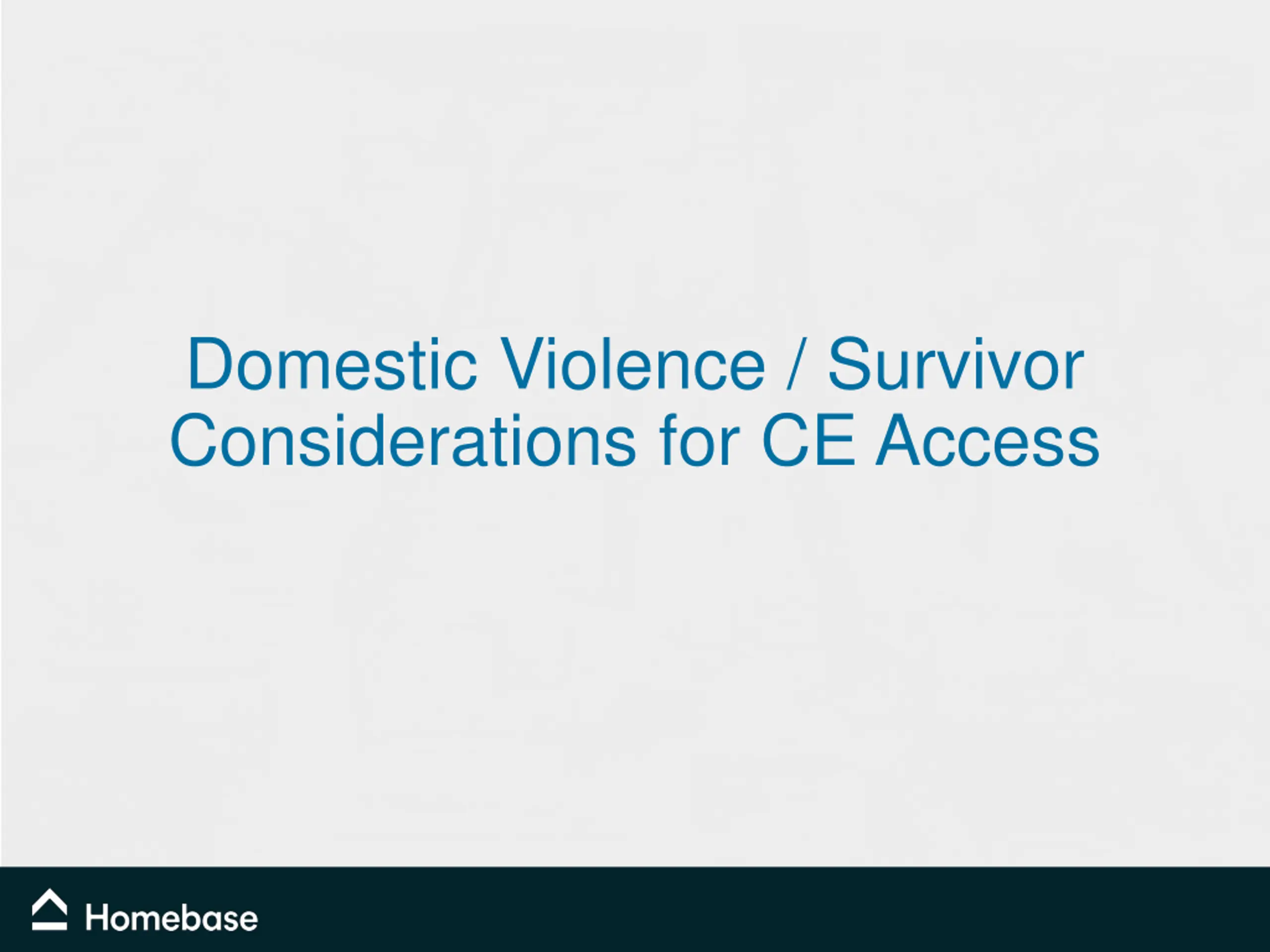 Domestic Violence / Survivor Considerations for CE Access

Homebase